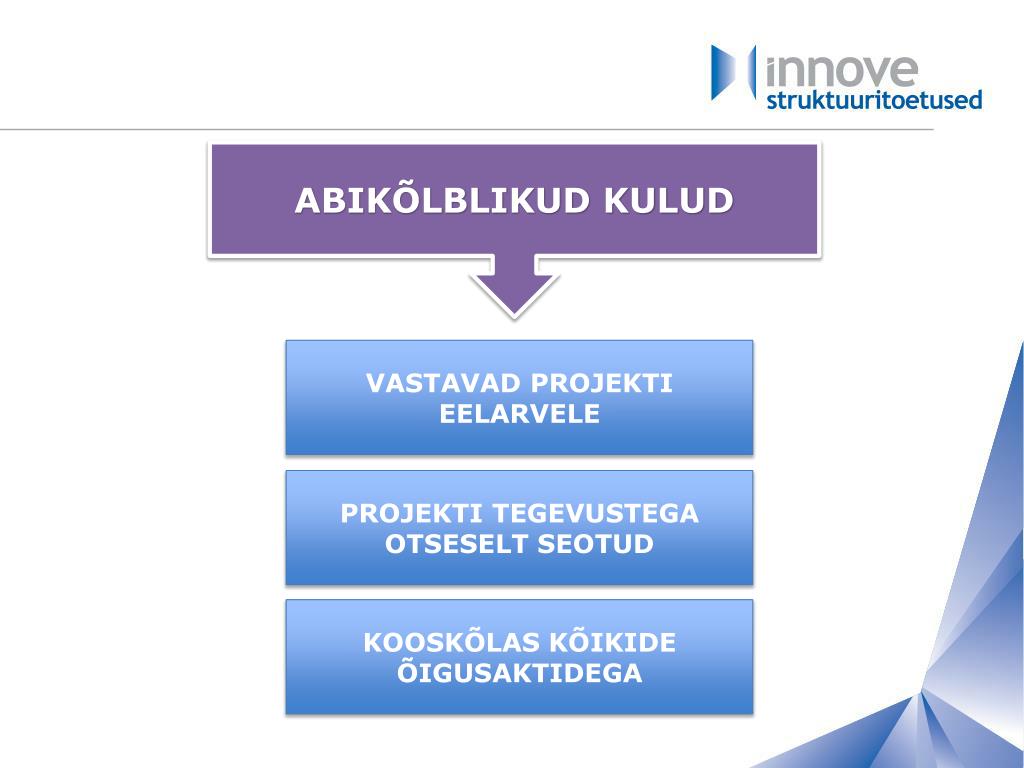 innove
struktuuritoetused

ABIKÕLBLIKUD KULUD

VASTAVAD PROJEKTI EELARVELE

PROJEKTI TEGEVUSTEGA OTSESELT SEOTUD

KOOSKÕLAS KÕIKIDE ÕIGUSAKTIDEGA